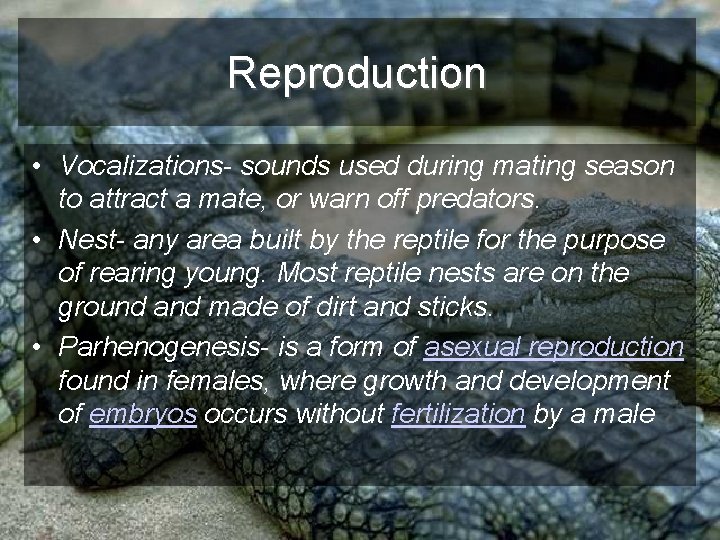 Reproduction

• Vocalizations- sounds used during mating season to attract a mate, or warn off predators.

• Nest- any area built by the reptile for the purpose of rearing young. Most reptile nests are on the ground and made of dirt and sticks.

• Parhenogenesis- is a form of asexual reproduction found in females, where growth and development of embryos occurs without fertilization by a male